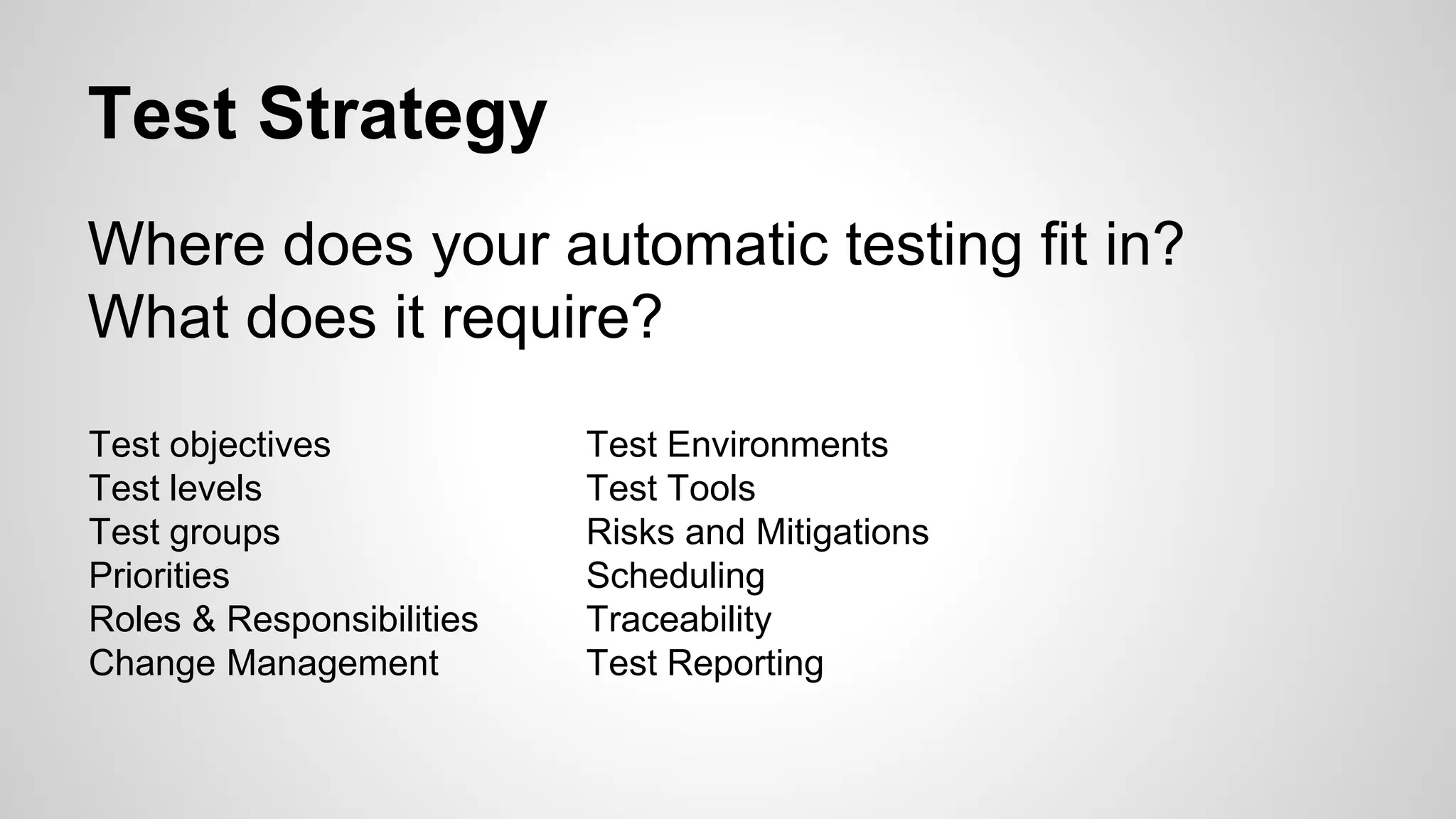 Test Strategy

Where does your automatic testing fit in?
What does it require?

Test objectives
Test levels
Test groups
Priorities
Roles & Responsibilities
Change Management

Test Environments
Test Tools
Risks and Mitigations
Scheduling
Traceability
Test Reporting